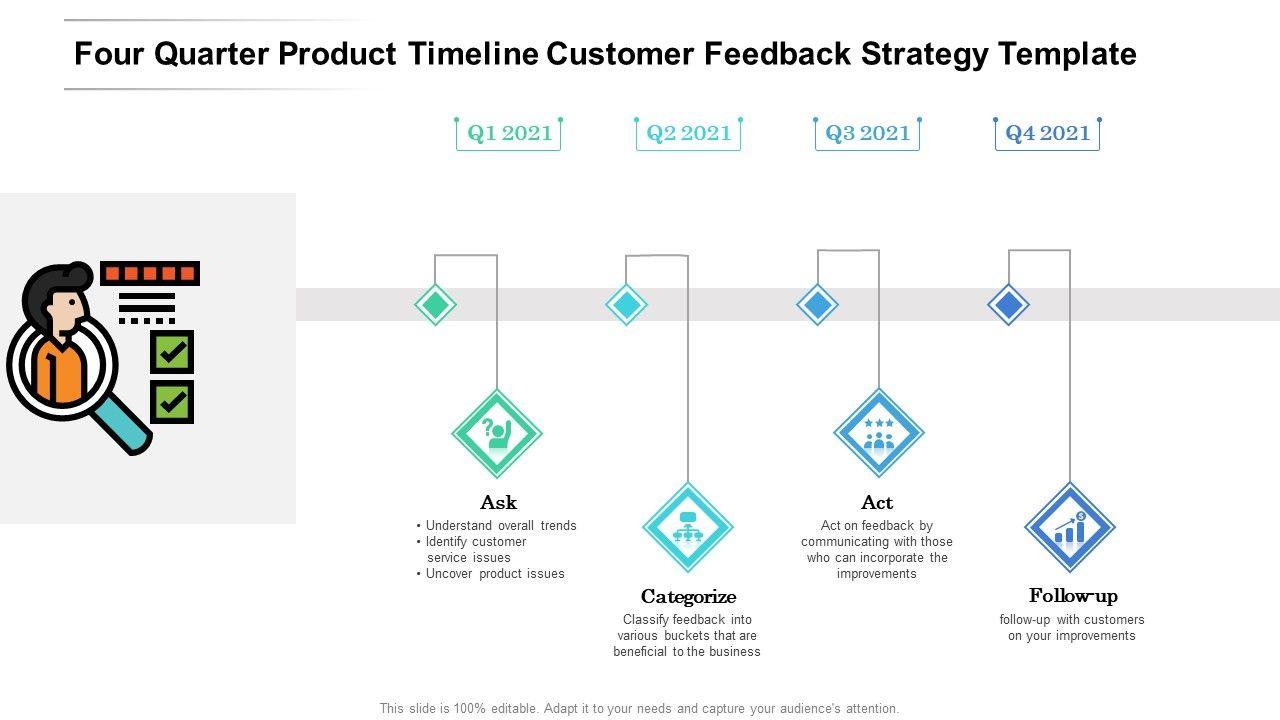 Four Quarter Product Timeline Customer Feedback Strategy Template

Q1 2021

Q2 2021

Q3 2021

Q4 2021

Ask

• Understand overall trends
• Identify customer service issues
• Uncover product issues

Categorize

Classify feedback into various buckets that are beneficial to the business

Act

Act on feedback by communicating with those who can incorporate the improvements

Follow-up

follow-up with customers on your improvements

This slide is 100% editable. Adapt it to your needs and capture your audience's attention.